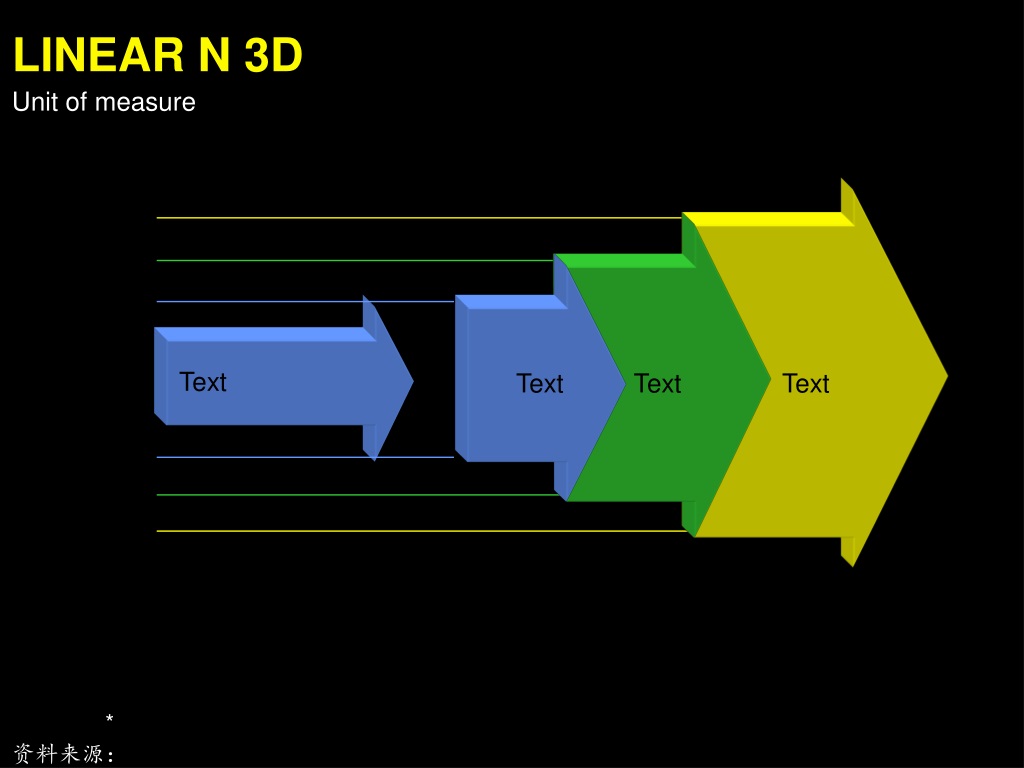 LINEAR N 3D
Unit of measure

Text

Text

Text

Text

*
资料来源: